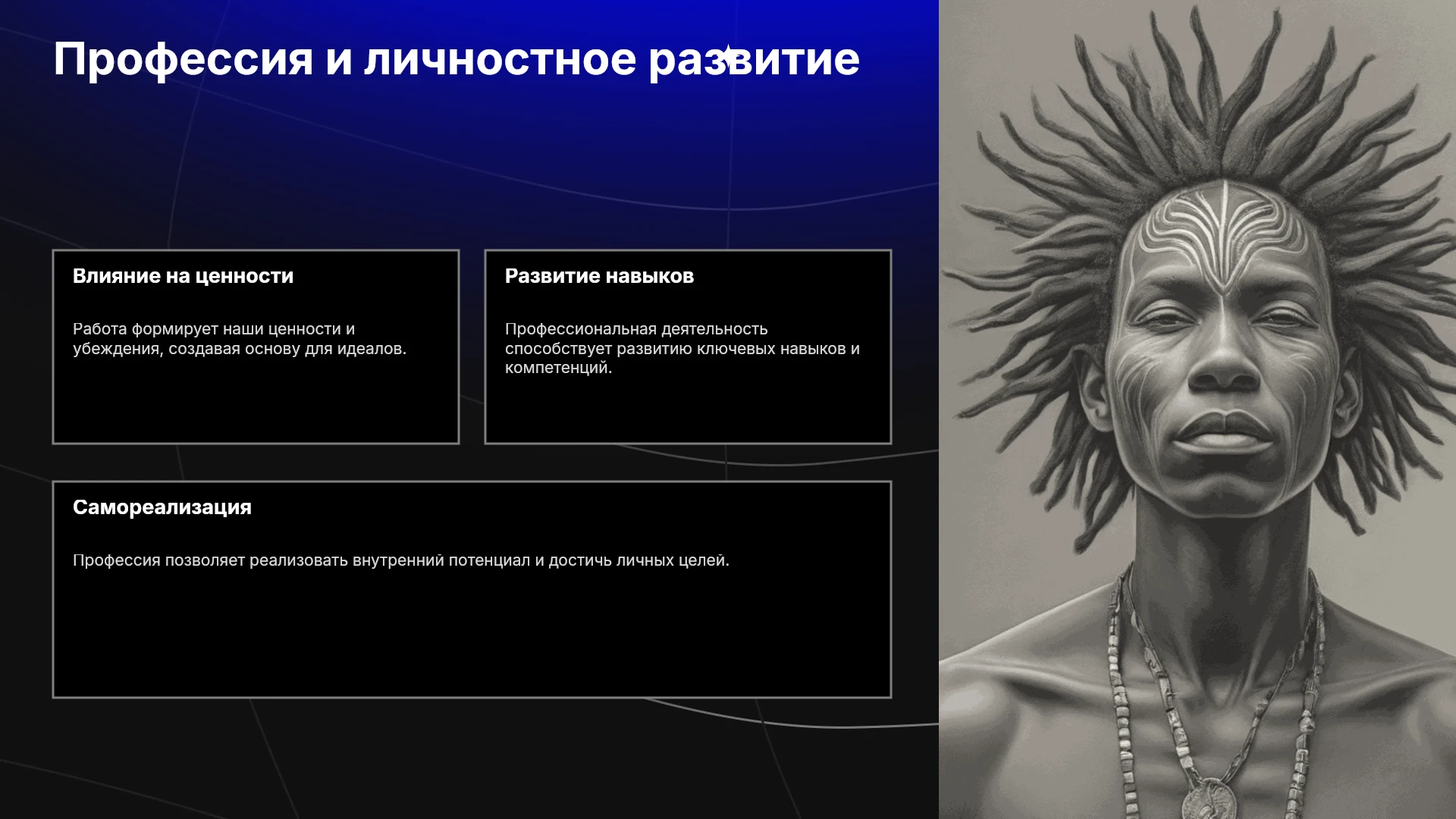 Профессия и личностное развитие

Влияние на ценности

Работа формирует наши ценности и убеждения, создавая основу для идеалов.

Развитие навыков

Профессиональная деятельность способствует развитию ключевых навыков и компетенций.

Самореализация

Профессия позволяет реализовать внутренний потенциал и достичь личных целей.